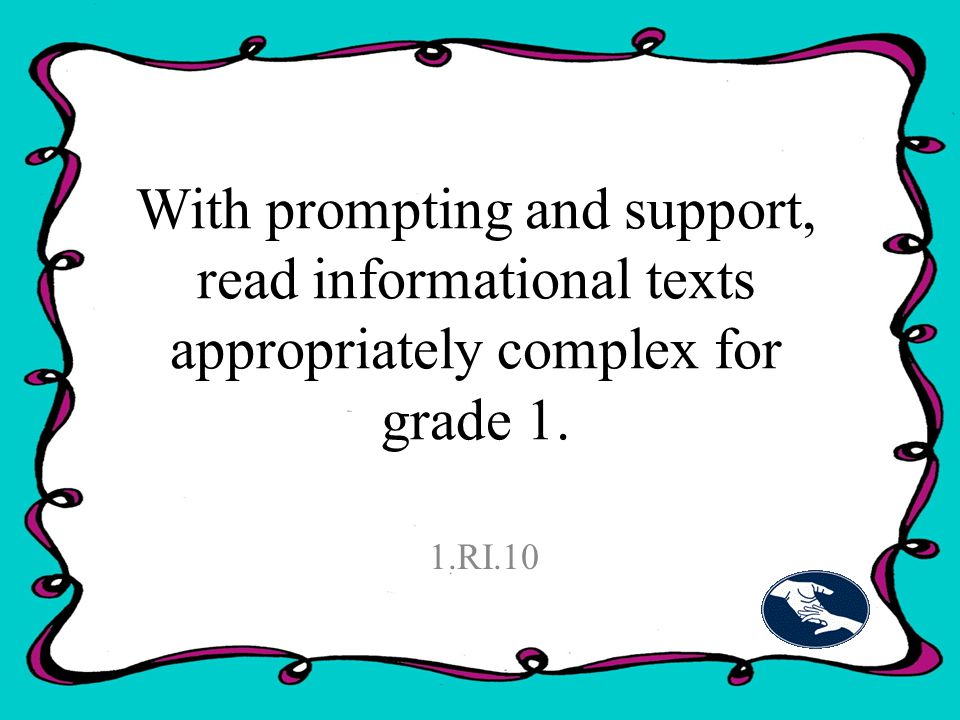 With prompting and support, read informational texts appropriately complex for grade 1.

1.RI.10